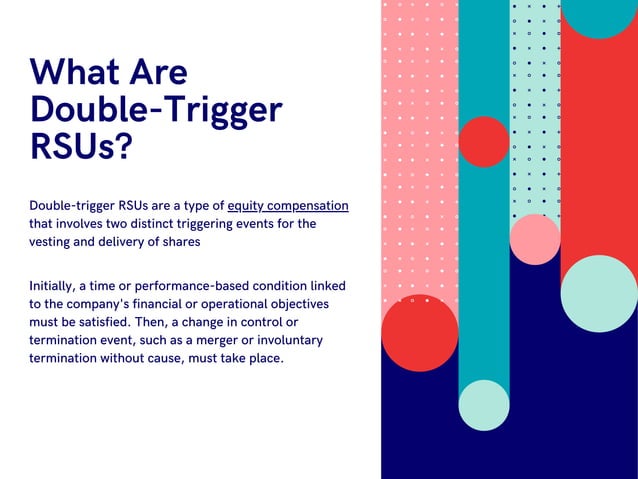 What Are Double-Trigger RSUs?

Double-trigger RSUs are a type of equity compensation that involves two distinct triggering events for the vesting and delivery of shares

Initially, a time or performance-based condition linked to the company's financial or operational objectives must be satisfied. Then, a change in control or termination event, such as a merger or involuntary termination without cause, must take place.